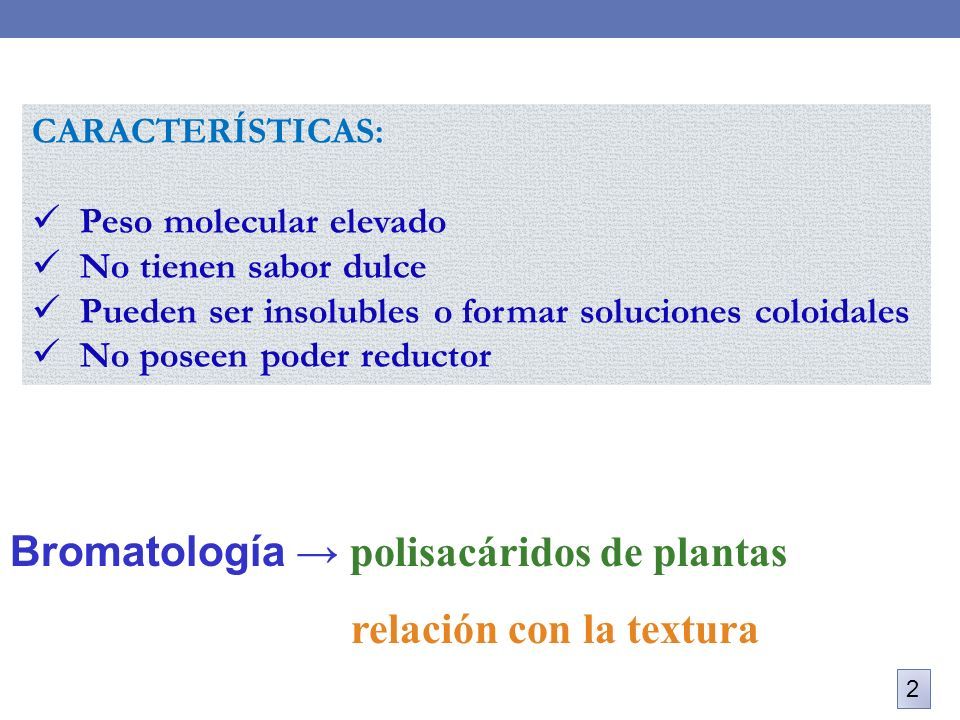 CARACTERÍSTICAS:

✓ Peso molecular elevado
✓ No tienen sabor dulce
✓ Pueden ser insolubles o formar soluciones coloidales
✓ No poseen poder reductor

Bromatología → polisacáridos de plantas

relación con la textura

2